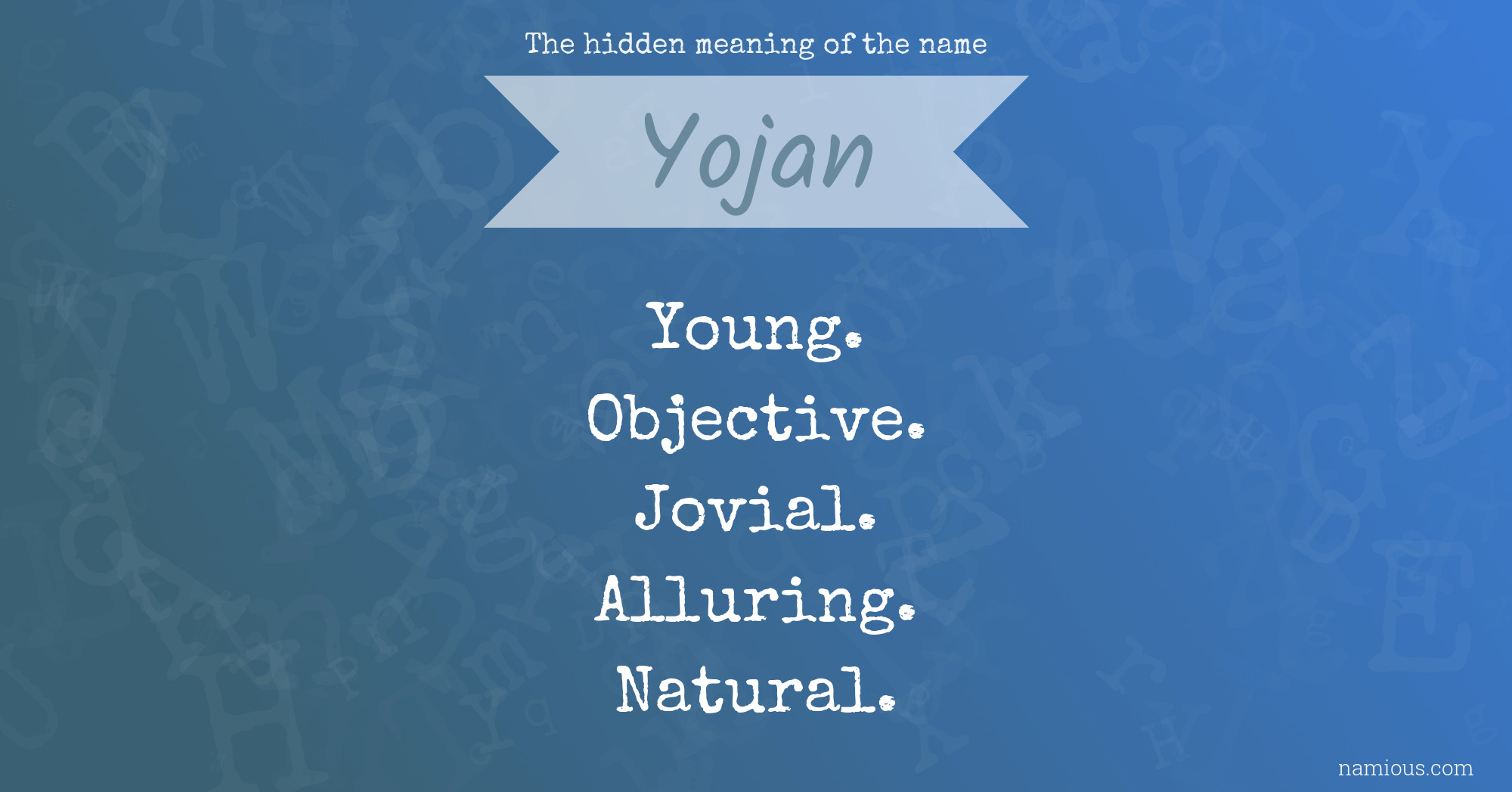 The hidden meaning of the name

Yojan

Young.
Objective.
Jovial.
Alluring.
Natural.

namious.com